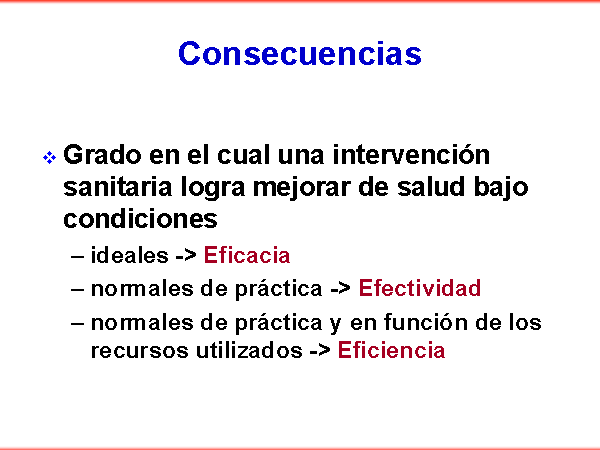 Consecuencias

❖ Grado en el cual una intervención sanitaria logra mejorar de salud bajo condiciones

– ideales -> Eficacia

– normales de práctica -> Efectividad

– normales de práctica y en función de los recursos utilizados -> Eficiencia